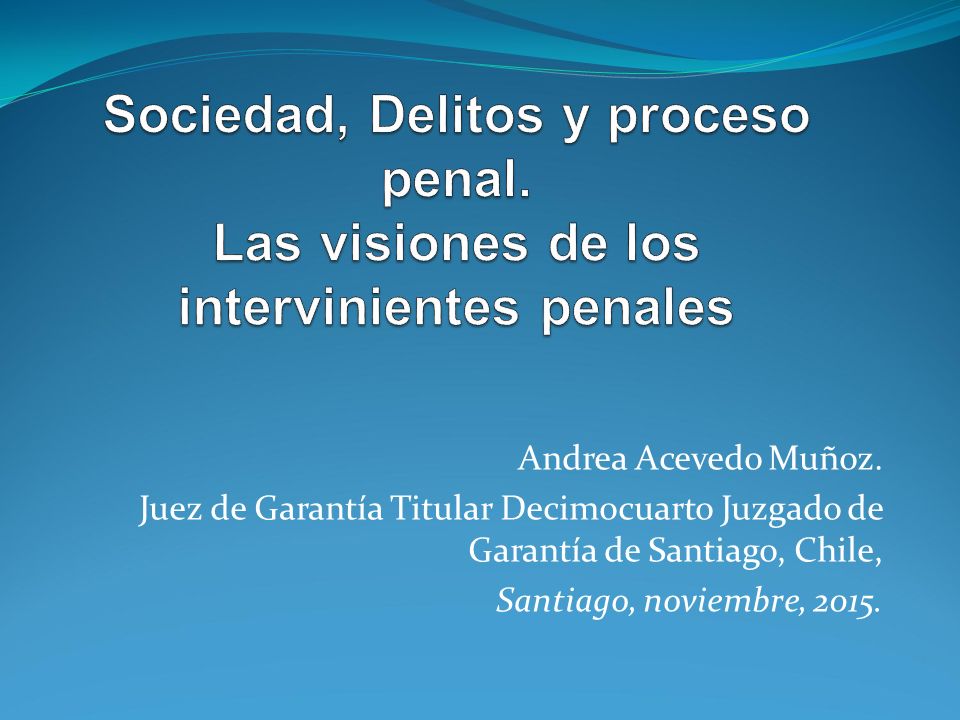 Sociedad, Delitos y proceso penal.
Las visiones de los intervinientes penales

Andrea Acevedo Muñoz.

Juez de Garantía Titular Decimocuarto Juzgado de Garantía de Santiago, Chile,

Santiago, noviembre, 2015.